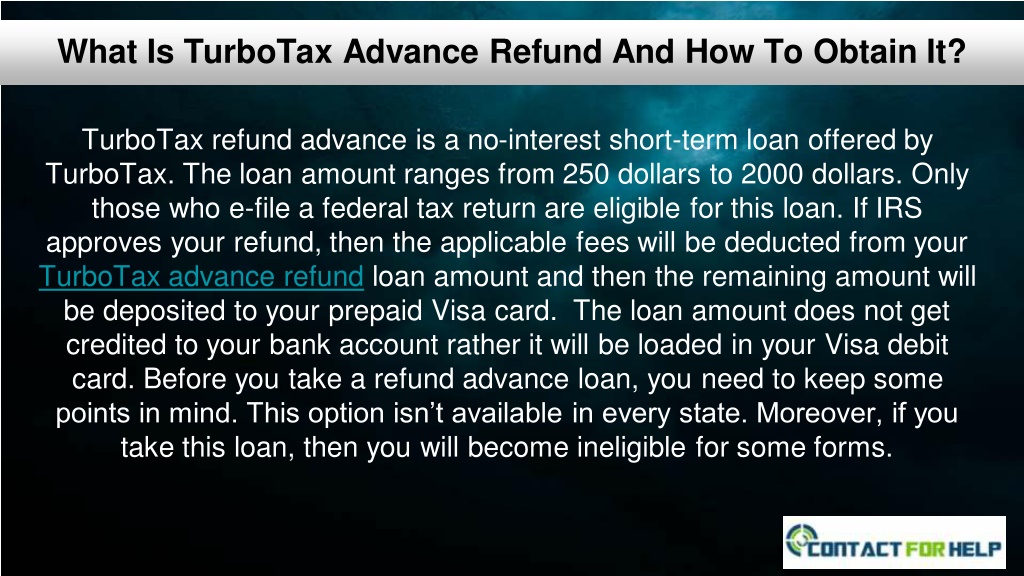 What Is TurboTax Advance Refund And How To Obtain It?

TurboTax refund advance is a no-interest short-term loan offered by TurboTax. The loan amount ranges from 250 dollars to 2000 dollars. Only those who e-file a federal tax return are eligible for this loan. If IRS approves your refund, then the applicable fees will be deducted from your TurboTax advance refund loan amount and then the remaining amount will be deposited to your prepaid Visa card. The loan amount does not get credited to your bank account rather it will be loaded in your Visa debit card. Before you take a refund advance loan, you need to keep some points in mind. This option isn't available in every state. Moreover, if you take this loan, then you will become ineligible for some forms.

CONTACT FOR HELP